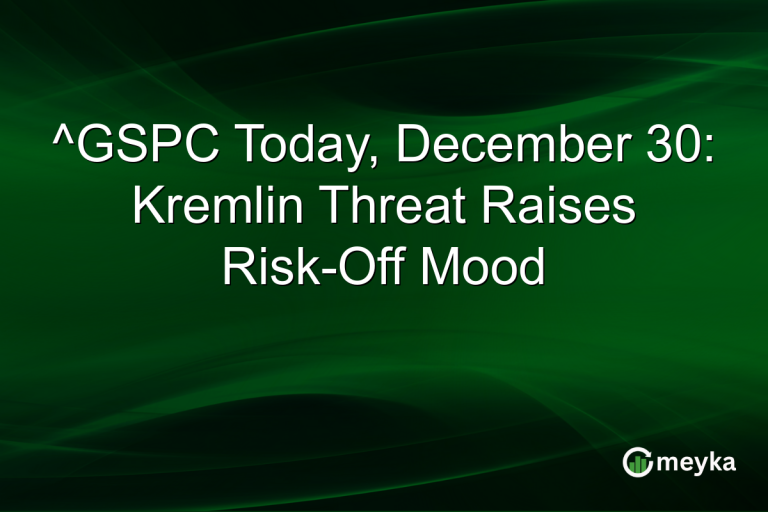 ^GSPC Today, December 30: Kremlin Threat Raises Risk-Off Mood

meyka